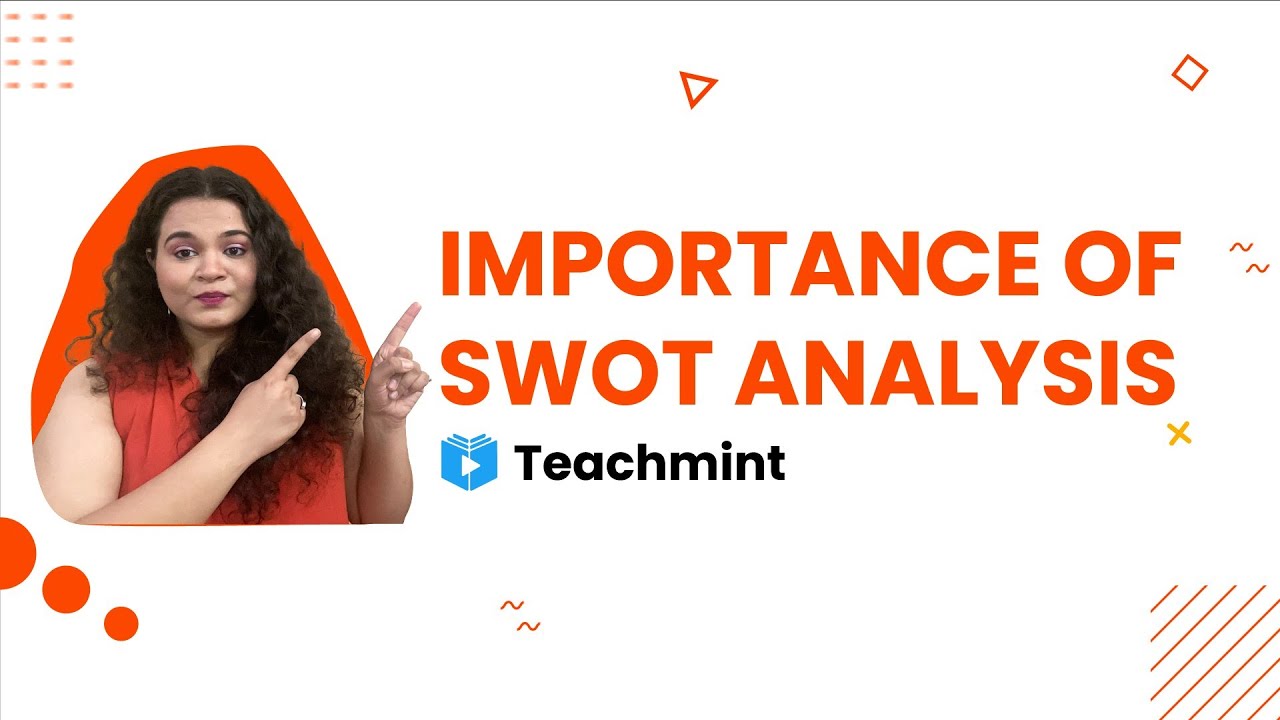 IMPORTANCE OF SWOT ANALYSIS

Teachmint